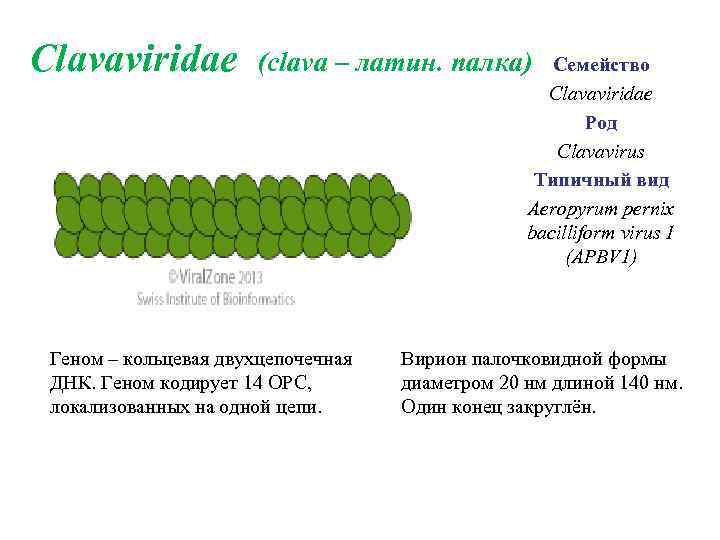 Clavaviridae (clava – латин. палка)

Семейство
Clavaviridae
Род
Clavavirus
Типичный вид
Aeropyrum pernix bacilliform virus 1 (APBV1)

©ViralZone 2013
Swiss Institute of Bioinformatics

Геном – кольцевая двухцепочечная ДНК. Геном кодирует 14 ОРС, локализованных на одной цепи.

Вирион палочковидной формы диаметром 20 нм длиной 140 нм. Один конец закруглён.